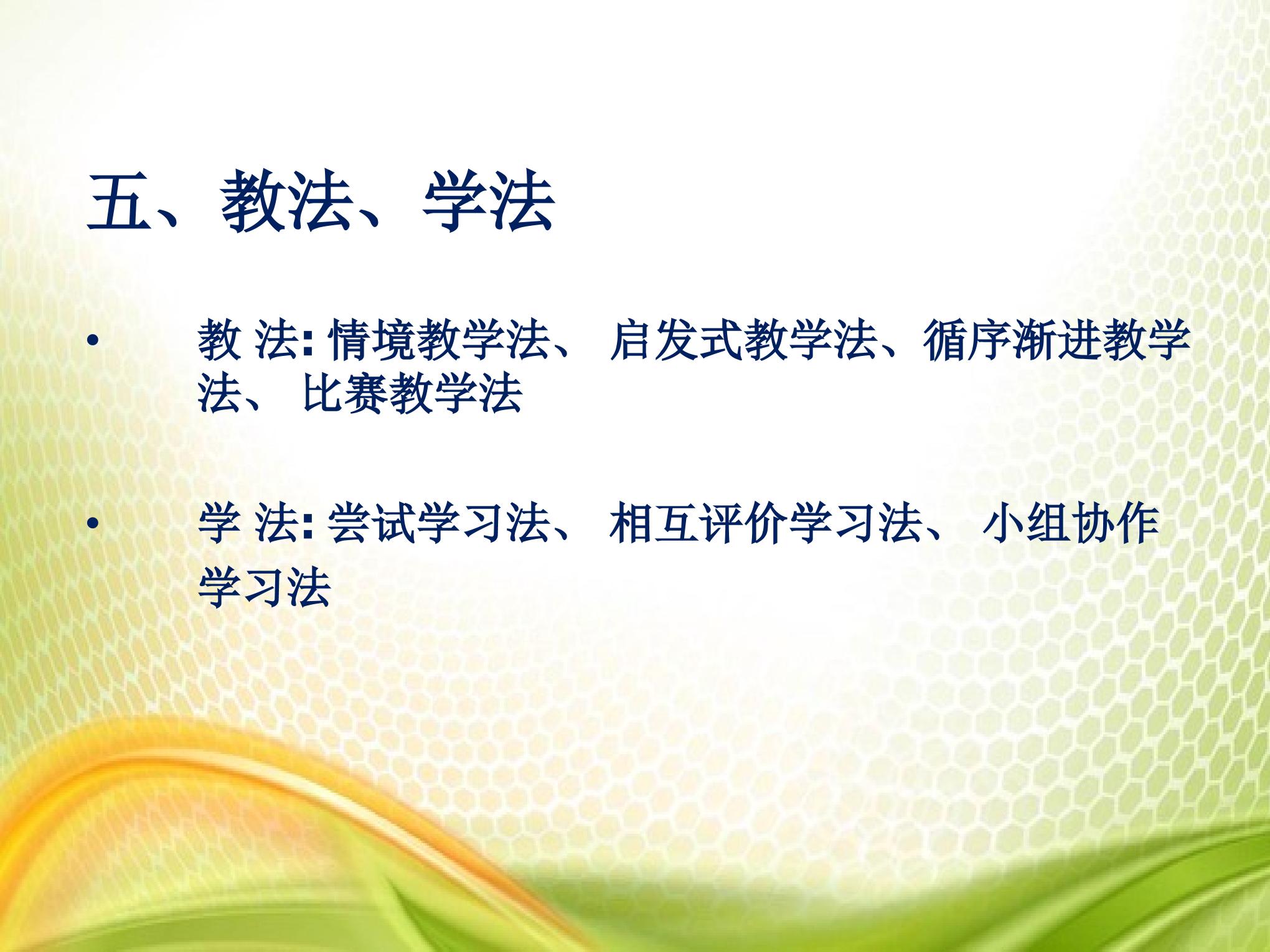 五、教法、学法

• 教 法: 情境教学法、 启发式教学法、循序渐进教学法、 比赛教学法

• 学 法: 尝试学习法、 相互评价学习法、 小组协作学习法